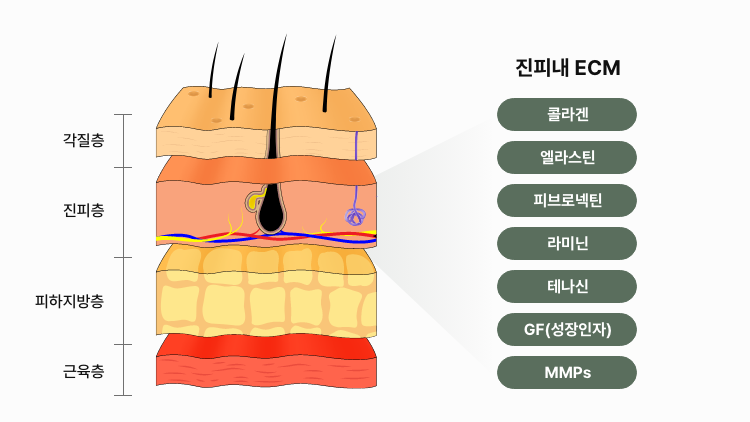 각질층

진피층

피하지방층

근육층

진피내 ECM

콜라겐

엘라스틴

피브로넥틴

라미닌

테나신

GF(성장인자)

MMPs